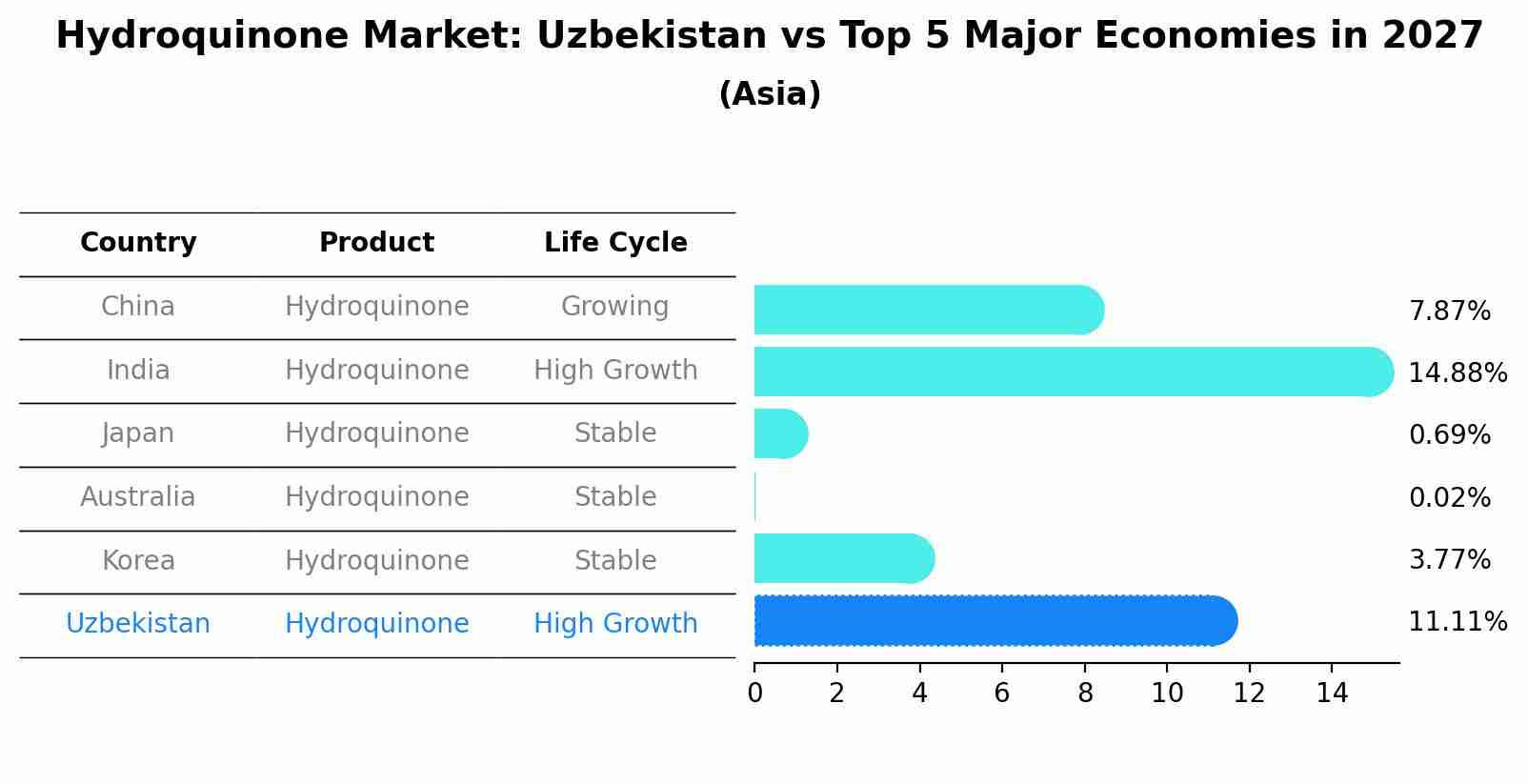 Hydroquinone Market: Uzbekistan vs Top 5 Major Economies in 2027
(Asia)

| Country | Product | Life Cycle |
|---|---|---|
| China | Hydroquinone | Growing |
| India | Hydroquinone | High Growth |
| Japan | Hydroquinone | Stable |
| Australia | Hydroquinone | Stable |
| Korea | Hydroquinone | Stable |
| Uzbekistan | Hydroquinone | High Growth |

7.87%
14.88%
0.69%
0.02%
3.77%
11.11%

0 2 4 6 8 10 12 14